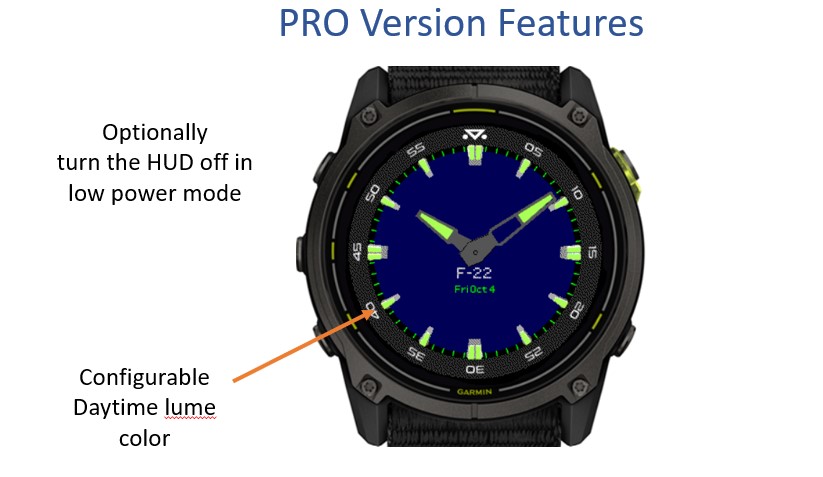 PRO Version Features

Optionally turn the HUD off in low power mode

Configurable Daytime lume color

55
05
50
10
45
15
40
20
35
25
30

F-22
Fri Oct 4

GARMIN